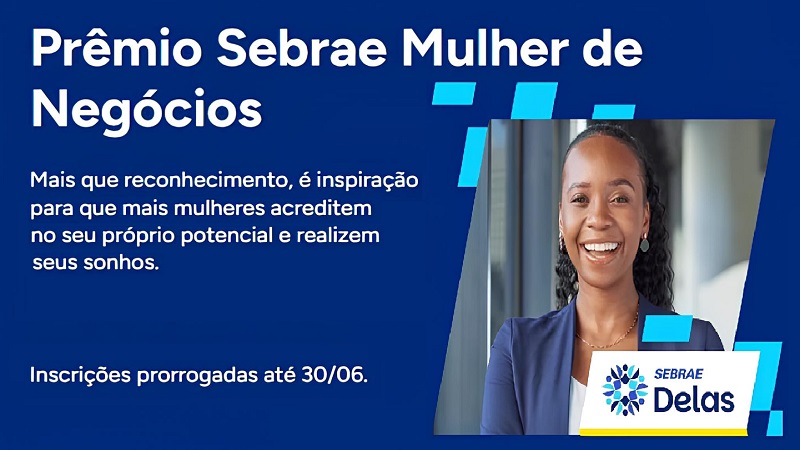 Prêmio Sebrae Mulher de Negócios

Mais que reconhecimento, é inspiração para que mais mulheres acreditem no seu próprio potencial e realizem seus sonhos.

Inscrições prorrogadas até 30/06.

SEBRAE
Delas